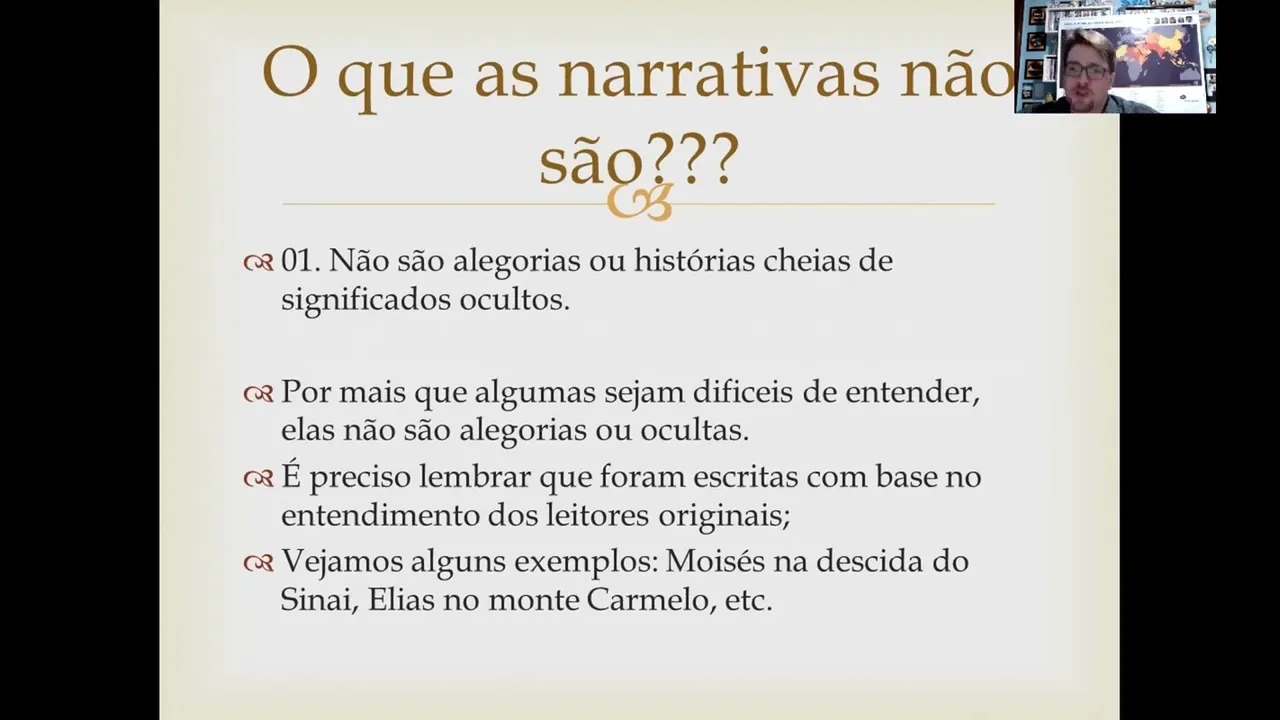 O que as narrativas não são???

01. Não são alegorias ou histórias cheias de significados ocultos.

Por mais que algumas sejam dificeis de entender, elas não são alegorias ou ocultas.

É preciso lembrar que foram escritas com base no entendimento dos leitores originais;

Vejamos alguns exemplos: Moisés na descida do Sinai, Elias no monte Carmelo, etc.